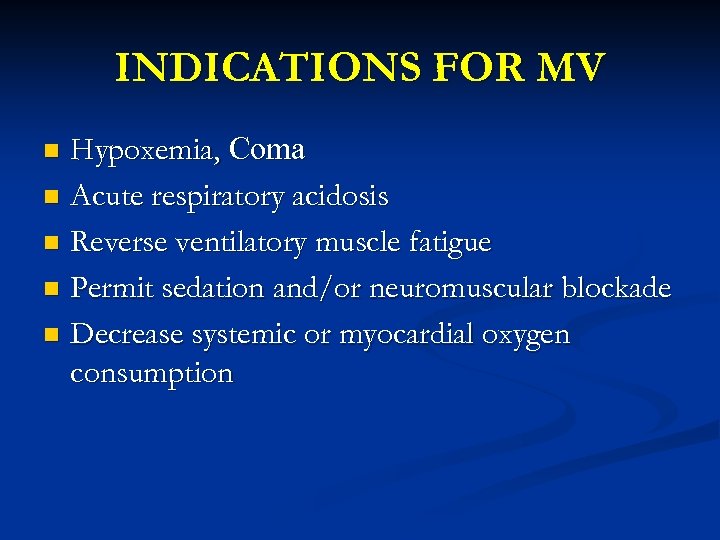 INDICATIONS FOR MV

- Hypoxemia, Coma
- Acute respiratory acidosis
- Reverse ventilatory muscle fatigue
- Permit sedation and/or neuromuscular blockade
- Decrease systemic or myocardial oxygen consumption